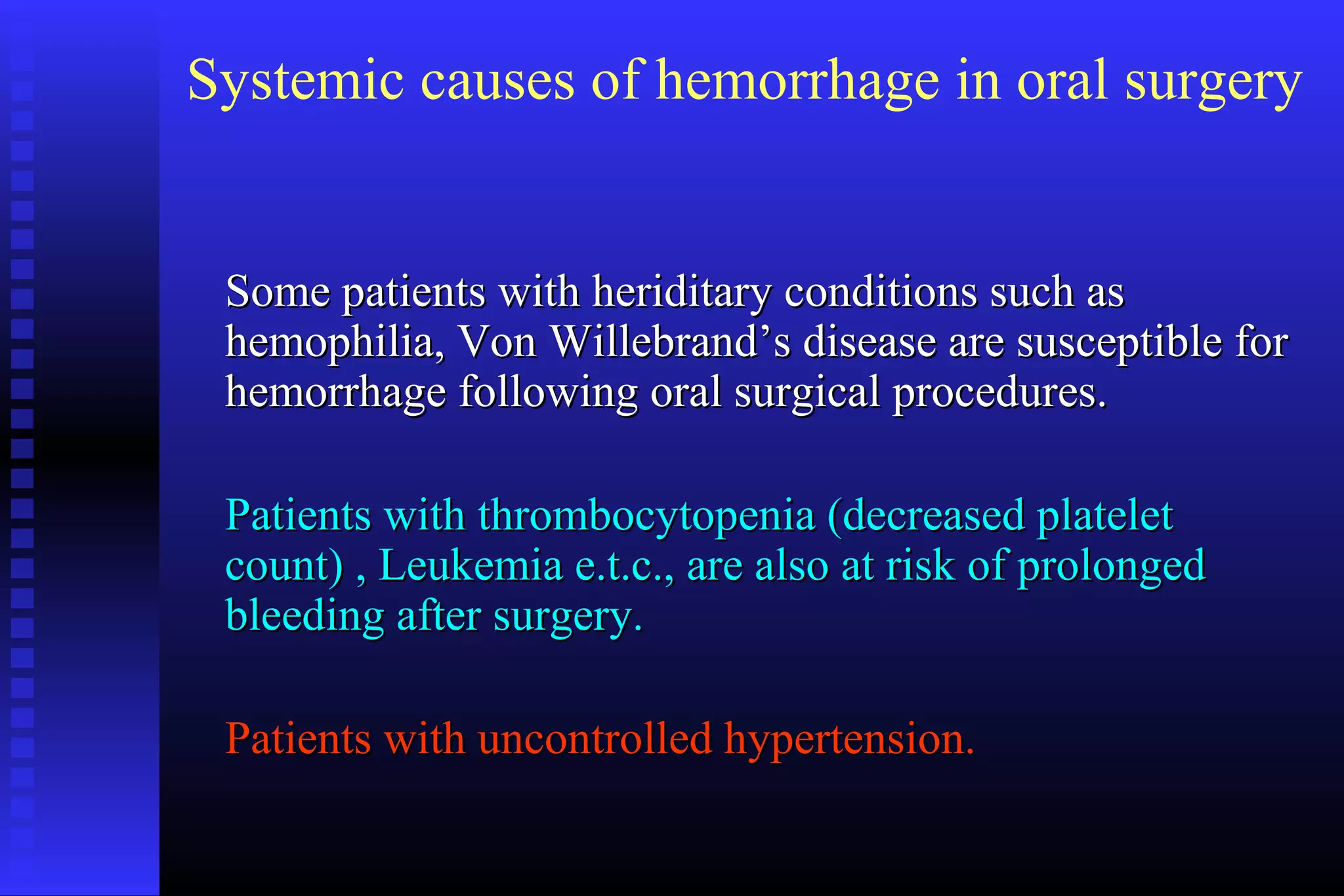 Systemic causes of hemorrhage in oral surgery

Some patients with heriditary conditions such as hemophilia, Von Willebrand’s disease are susceptible for hemorrhage following oral surgical procedures.

Patients with thrombocytopenia (decreased platelet count) , Leukemia e.t.c., are also at risk of prolonged bleeding after surgery.

Patients with uncontrolled hypertension.